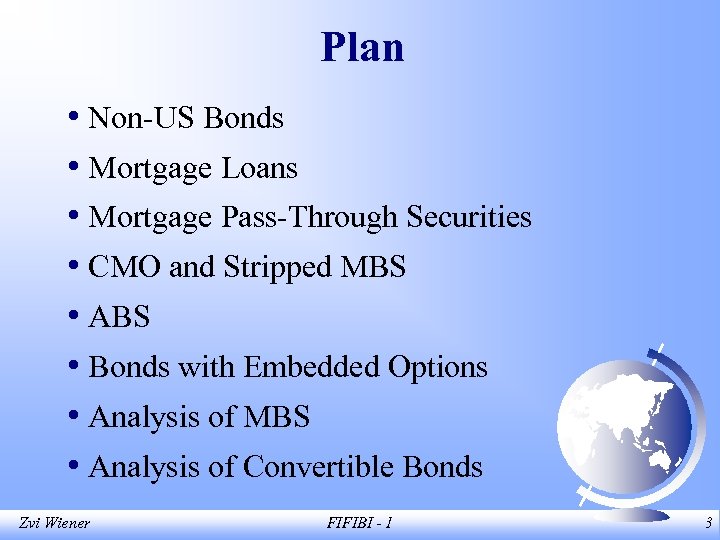 Plan

• Non-US Bonds
• Mortgage Loans
• Mortgage Pass-Through Securities
• CMO and Stripped MBS
• ABS
• Bonds with Embedded Options
• Analysis of MBS
• Analysis of Convertible Bonds

Zvi Wiener

FIFIBI - 1

3